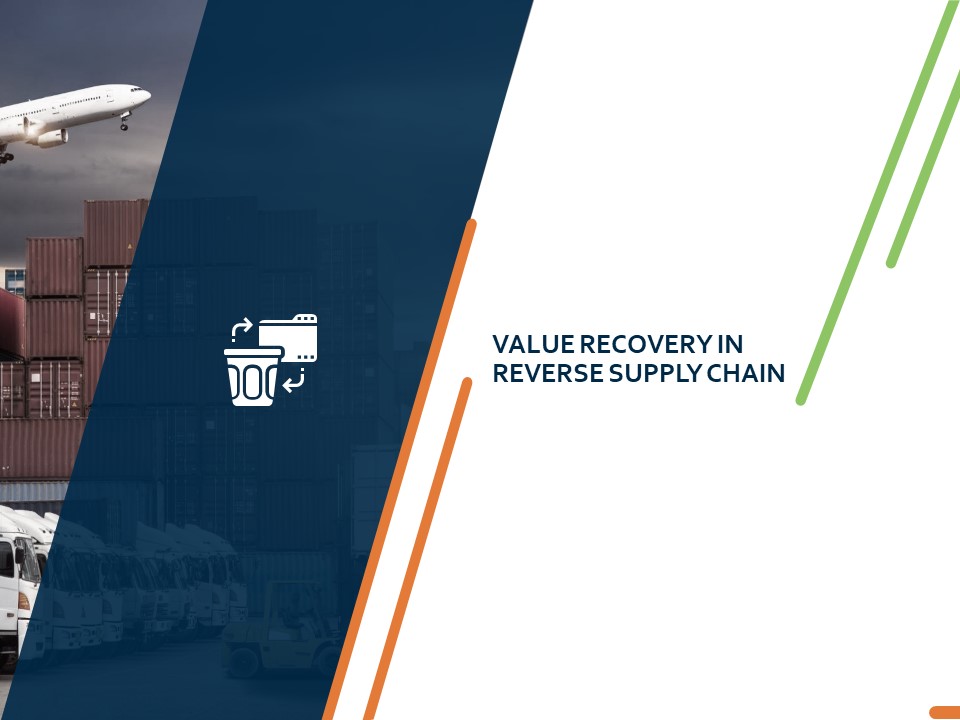 VALUE RECOVERY IN REVERSE SUPPLY CHAIN